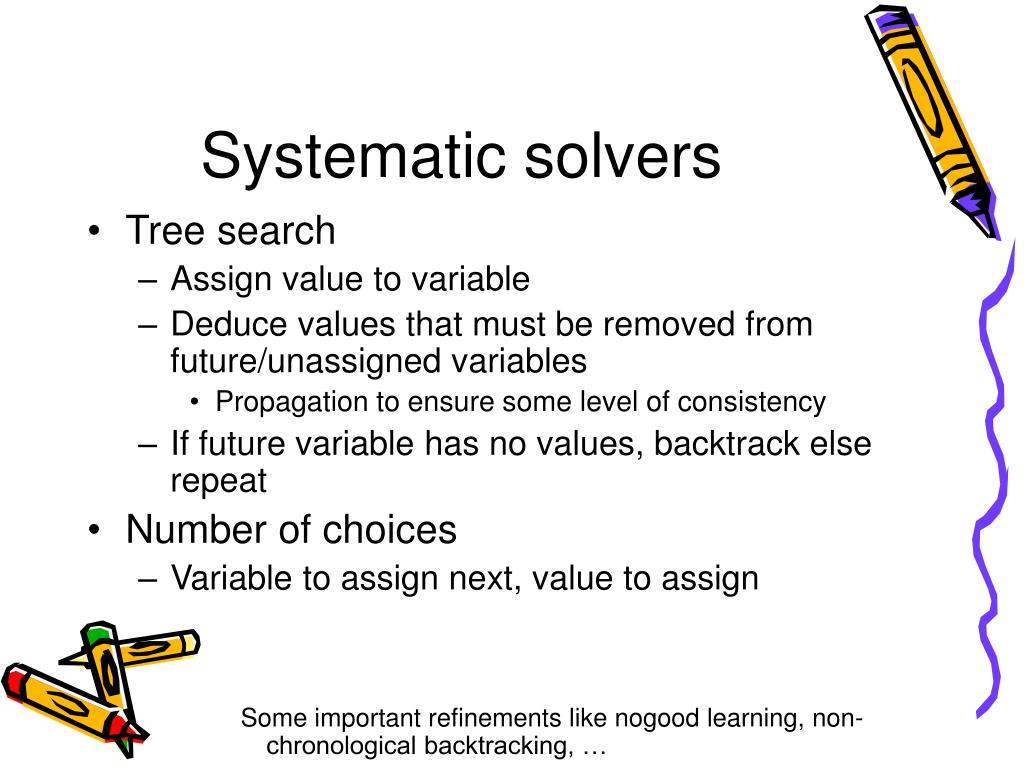 Systematic solvers

• Tree search
– Assign value to variable
– Deduce values that must be removed from future/unassigned variables
• Propagation to ensure some level of consistency
– If future variable has no values, backtrack else repeat
• Number of choices
– Variable to assign next, value to assign

Some important refinements like nogood learning, non-chronological backtracking, …